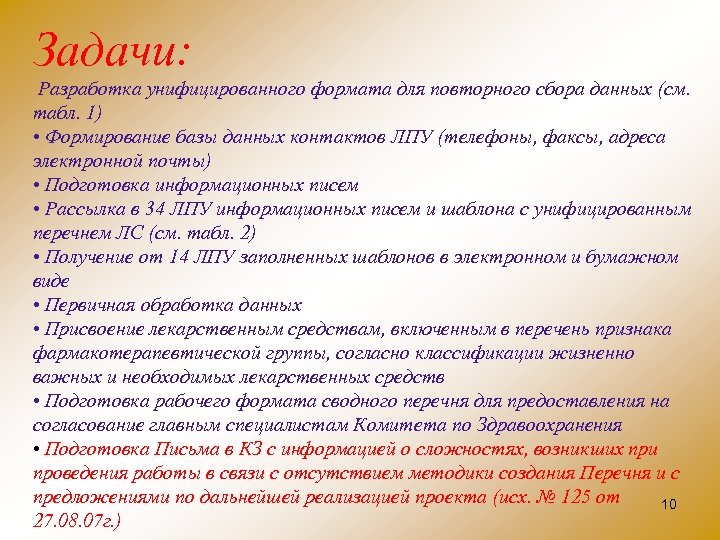 Задачи:

Разработка унифицированного формата для повторного сбора данных (см. табл. 1)
• Формирование базы данных контактов ЛПУ (телефоны, факсы, адреса электронной почты)
• Подготовка информационных писем
• Рассылка в 34 ЛПУ информационных писем и шаблона с унифицированным перечнем ЛС (см. табл. 2)
• Получение от 14 ЛПУ заполненных шаблонов в электронном и бумажном виде
• Первичная обработка данных
• Присвоение лекарственным средствам, включенным в перечень признака фармакотерапевтической группы, согласно классификации жизненно важных и необходимых лекарственных средств
• Подготовка рабочего формата сводного перечня для предоставления на согласование главным специалистам Комитета по Здравоохранения
• Подготовка Письма в КЗ с информацией о сложностях, возникших при проведения работы в связи с отсутствием методики создания Перечня и с предложениями по дальнейшей реализацией проекта (исх. № 125 от 27.08.07г.)

10